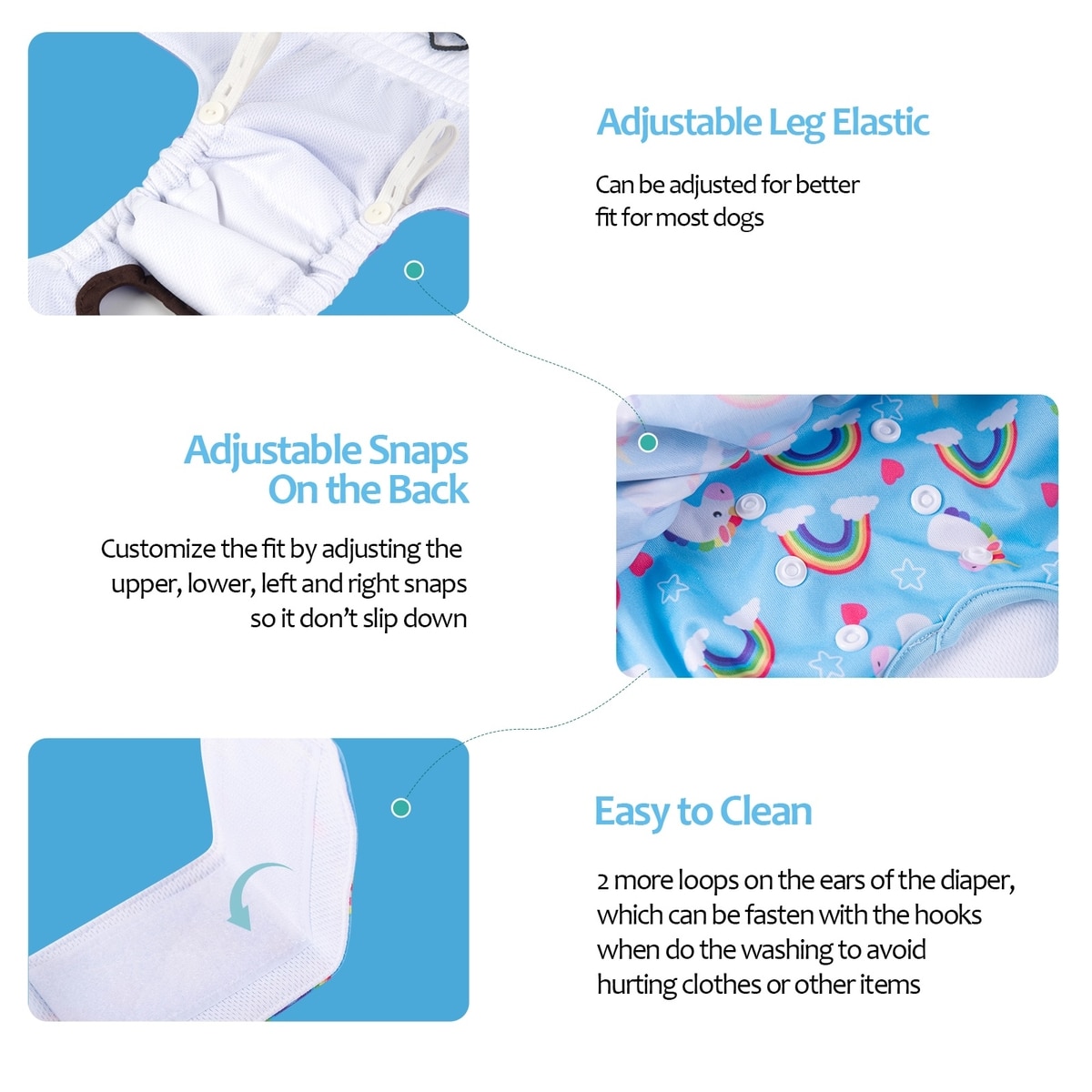 Adjustable Leg Elastic

Can be adjusted for better fit for most dogs

Adjustable Snaps On the Back

Customize the fit by adjusting the upper, lower, left and right snaps so it don't slip down

Easy to Clean

2 more loops on the ears of the diaper, which can be fasten with the hooks when do the washing to avoid hurting clothes or other items